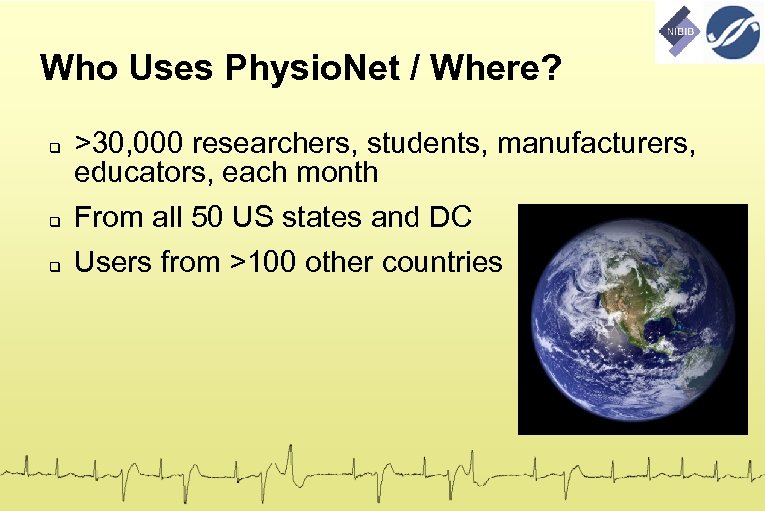 NIBIB

Who Uses PhysioNet / Where?

>30,000 researchers, students, manufacturers, educators, each month

From all 50 US states and DC

Users from >100 other countries